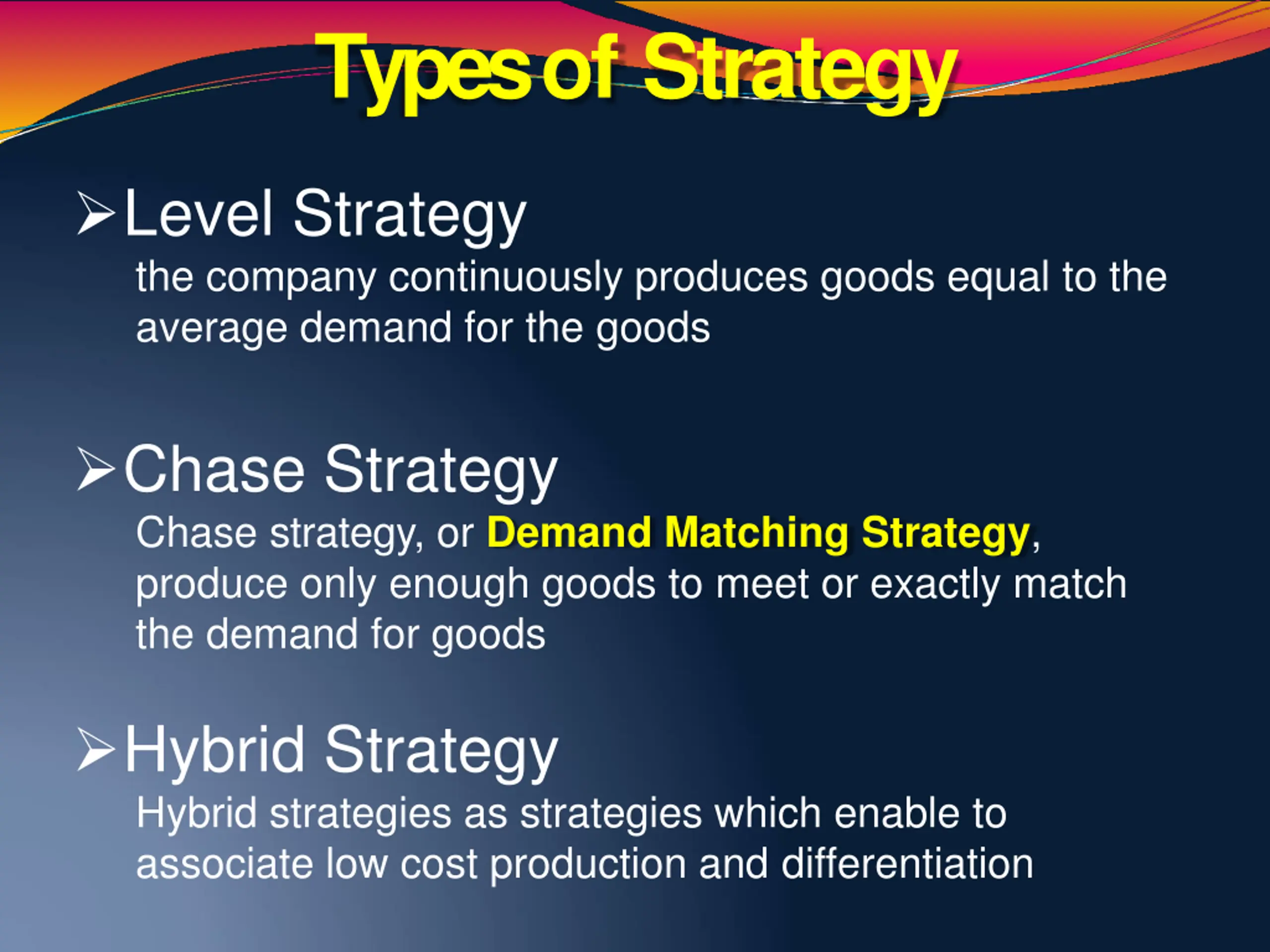 Types of Strategy

➢Level Strategy

the company continuously produces goods equal to the average demand for the goods

➢Chase Strategy

Chase strategy, or Demand Matching Strategy, produce only enough goods to meet or exactly match the demand for goods

➢Hybrid Strategy

Hybrid strategies as strategies which enable to associate low cost production and differentiation